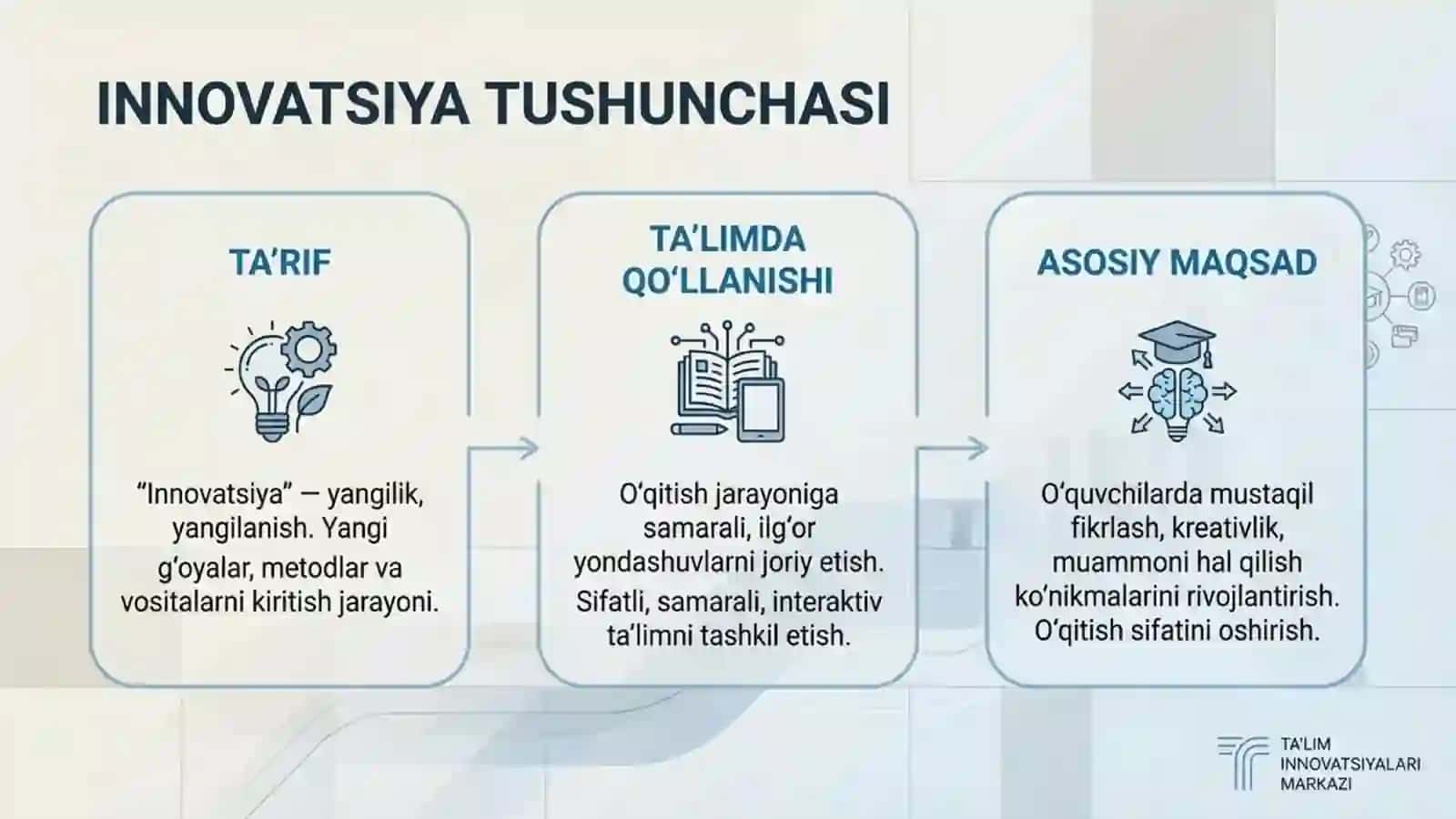 INNOVATSIYA TUSHUNCHASI

TA’RIF

“Innovatsiya” — yangilik, yangilanish. Yangi g‘oyalar, metodlar va vositalarni kiritish jarayoni.

TA’LIMDA QO‘LLANISHI

O‘qitish jarayoniga samarali, ilg‘or yondashuvlarni joriy etish. Sifatli, samarali, interaktiv ta’limni tashkil etish.

ASOSIY MAQSAD

O‘quvchilarda mustaqil fikrlash, kreativlik, muammoni hal qilish ko‘nikmalarini rivojlantirish. O‘qitish sifatini oshirish.

TA’LIM INNOVATSIYALARI MARKAZI